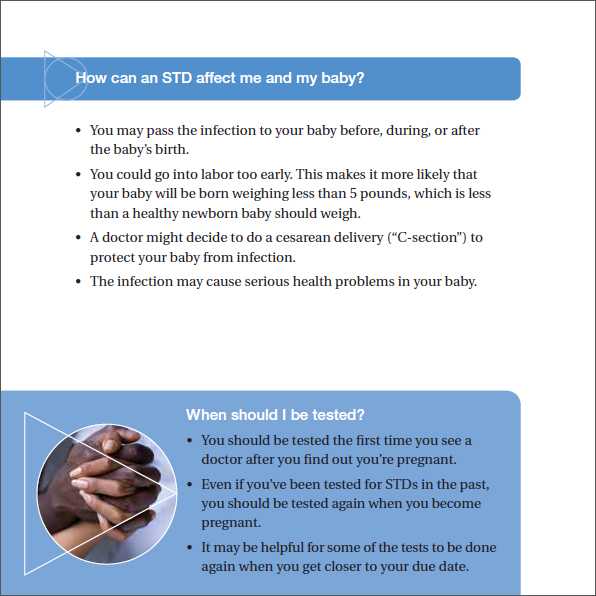 How can an STD affect me and my baby?

• You may pass the infection to your baby before, during, or after the baby's birth.

• You could go into labor too early. This makes it more likely that your baby will be born weighing less than 5 pounds, which is less than a healthy newborn baby should weigh.

• A doctor might decide to do a cesarean delivery ("C-section") to protect your baby from infection.

• The infection may cause serious health problems in your baby.

When should I be tested?

• You should be tested the first time you see a doctor after you find out you're pregnant.

• Even if you've been tested for STDs in the past, you should be tested again when you become pregnant.

• It may be helpful for some of the tests to be done again when you get closer to your due date.